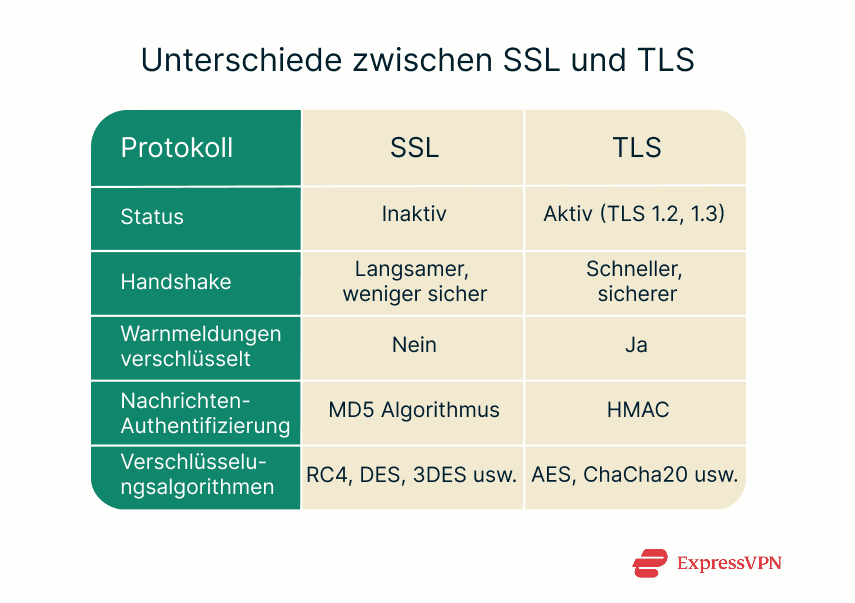 Unterschiede zwischen SSL und TLS

| Protokoll | SSL | TLS |
|---|---|---|
| Status | Inaktiv | Aktiv (TLS 1.2, 1.3) |
| Handshake | Langsamer, weniger sicher | Schneller, sicherer |
| Warnmeldungen verschlüsselt | Nein | Ja |
| Nachrichten-Authentifizierung | MD5 Algorithmus | HMAC |
| Verschlüsselungsalgorithmen | RC4, DES, 3DES usw. | AES, ChaCha20 usw. |

ExpressVPN